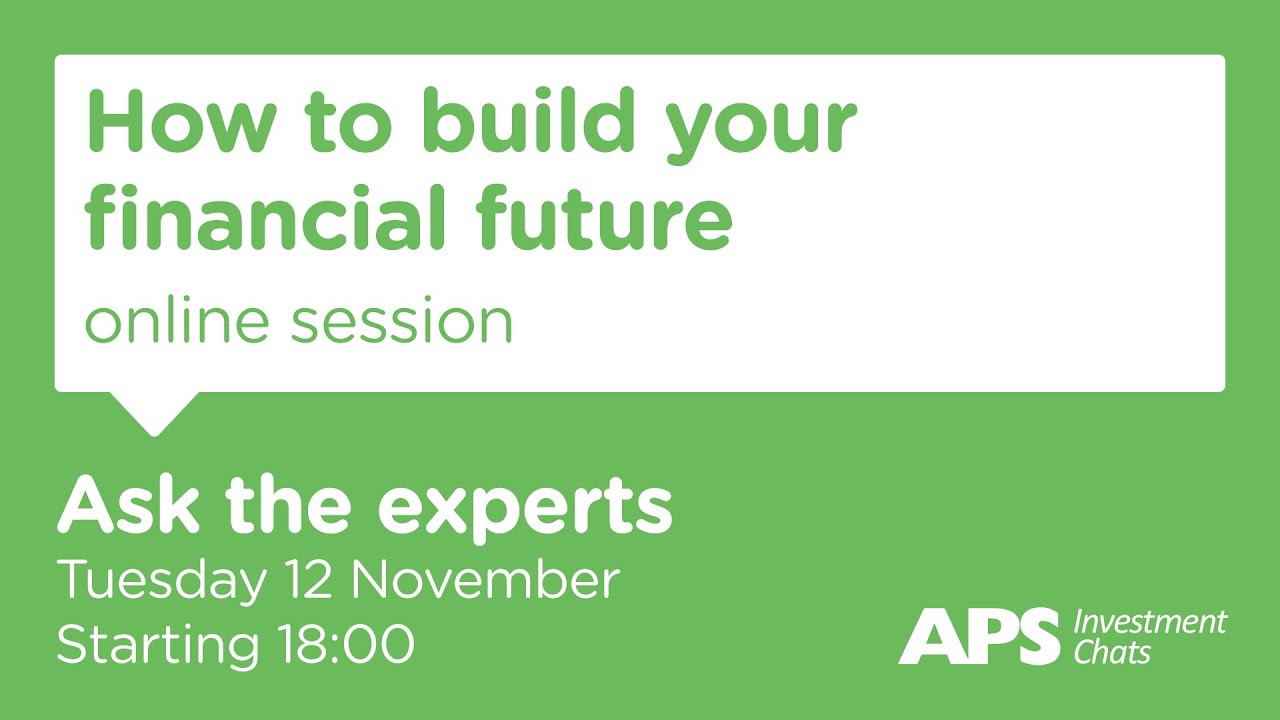 How to build your financial future
online session

Ask the experts
Tuesday 12 November
Starting 18:00

APS Investment Chats